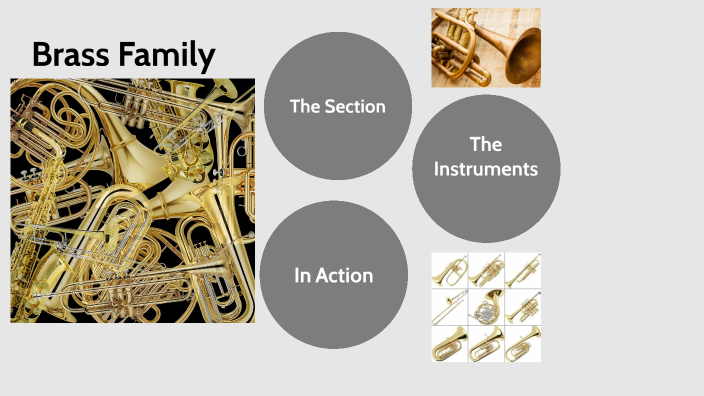 Brass Family

The Section

The Instruments

In Action